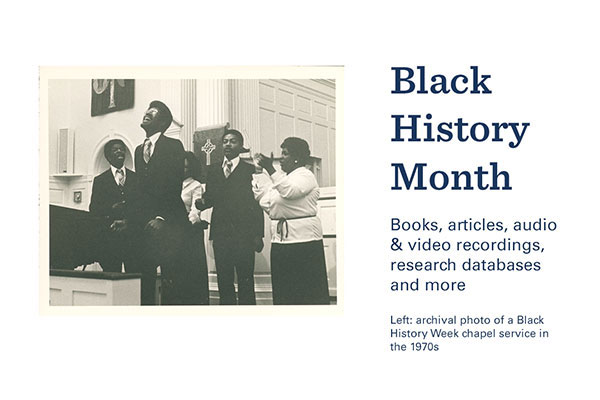 Black History Month

Books, articles, audio & video recordings, research databases and more

Left: archival photo of a Black History Week chapel service in the 1970s